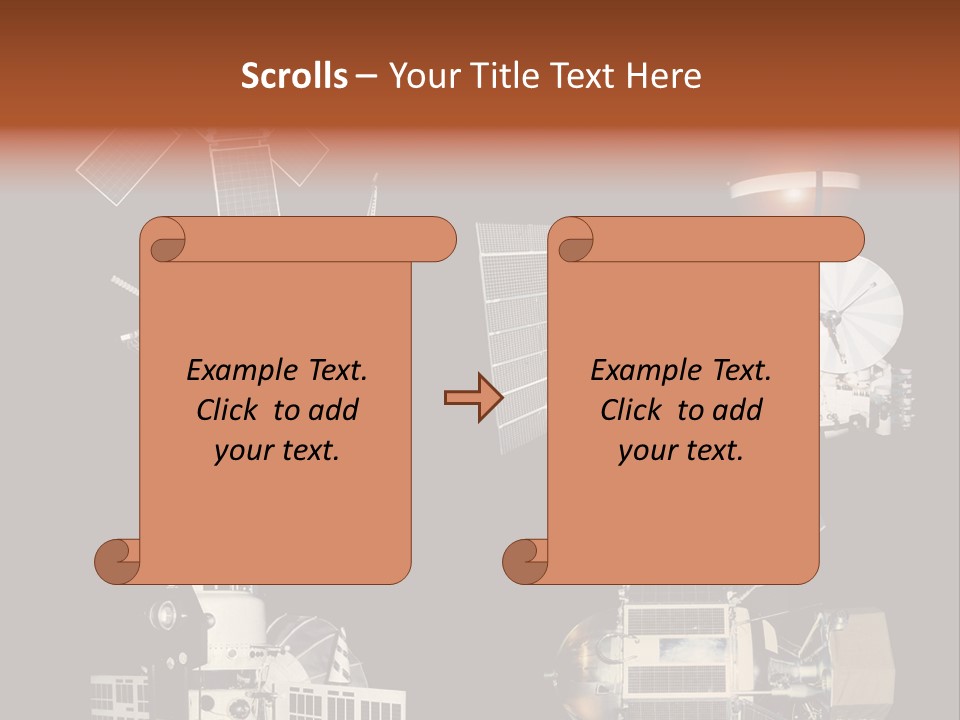 Scrolls – Your Title Text Here

Example Text. Click to add your text.

Example Text. Click to add your text.